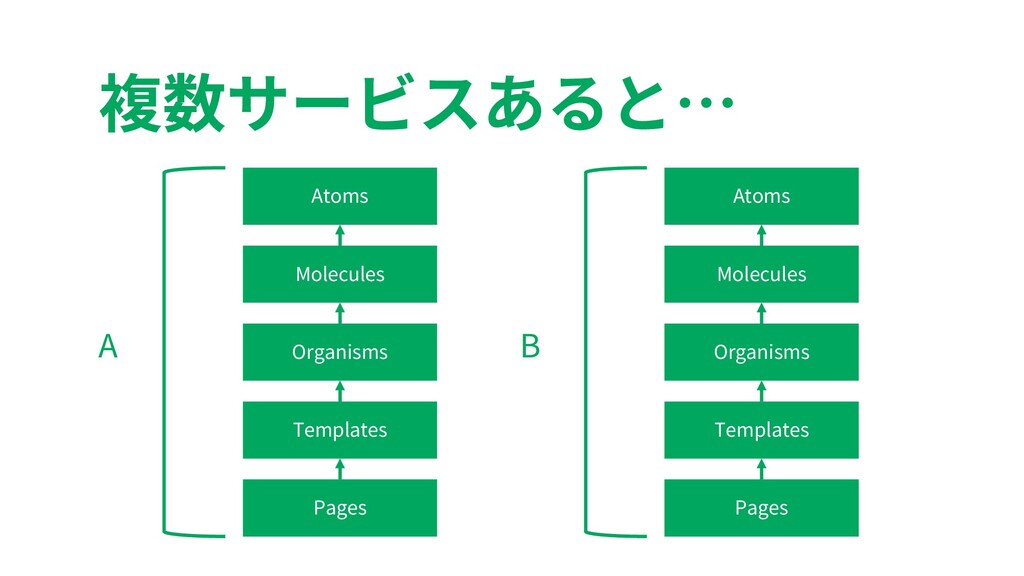 複数サービスあると…

A

Atoms

Molecules

Organisms

Templates

Pages

B

Atoms

Molecules

Organisms

Templates

Pages